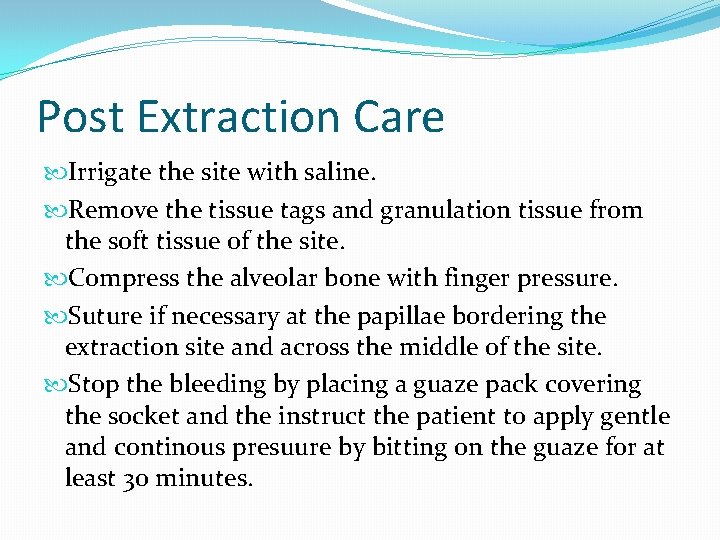 Post Extraction Care

Irrigate the site with saline.

Remove the tissue tags and granulation tissue from the soft tissue of the site.

Compress the alveolar bone with finger pressure.

Suture if necessary at the papillae bordering the extraction site and across the middle of the site.

Stop the bleeding by placing a guaze pack covering the socket and the instruct the patient to apply gentle and continous presuure by bitting on the guaze for at least 30 minutes.